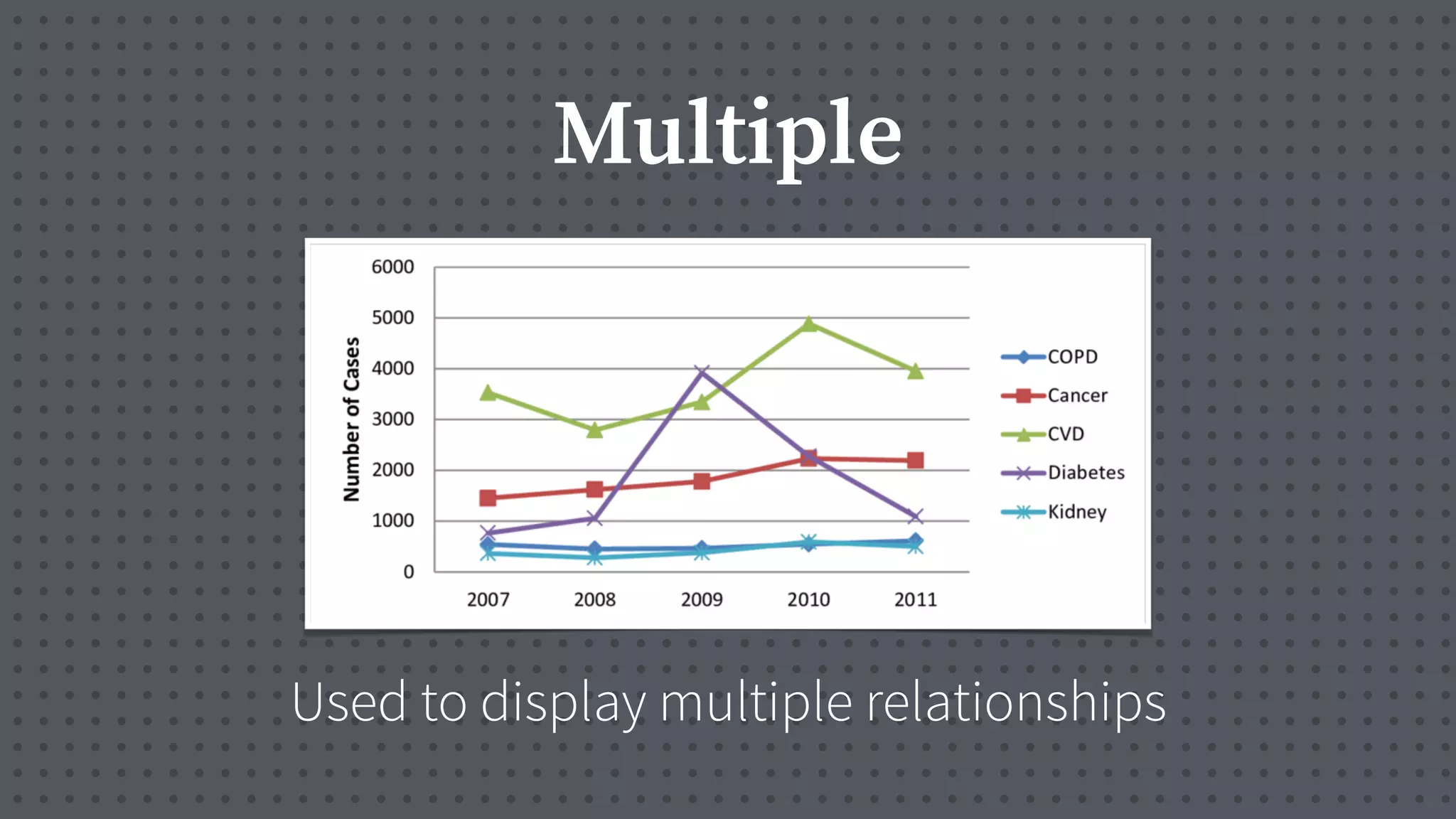 Multiple

Number of Cases

6000
5000
4000
3000
2000
1000
0

2007 2008 2009 2010 2011

COPD
Cancer
CVD
Diabetes
Kidney

Used to display multiple relationships